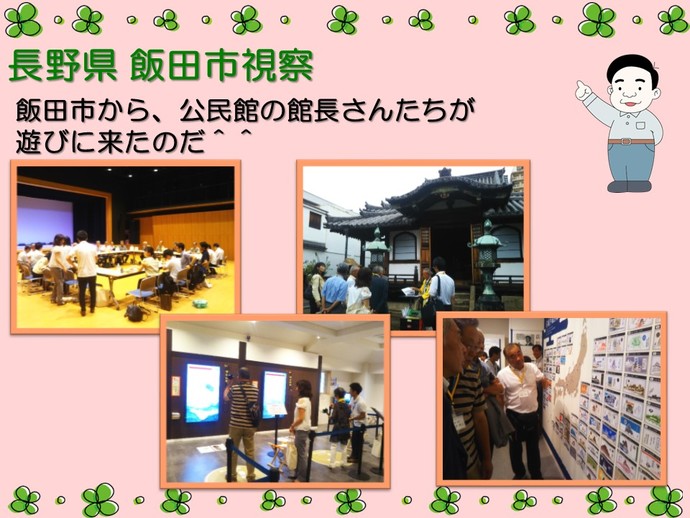 長野県 飯田市視察

飯田市から、公民館の館長さんたちが遊びに来たのだ＾＾